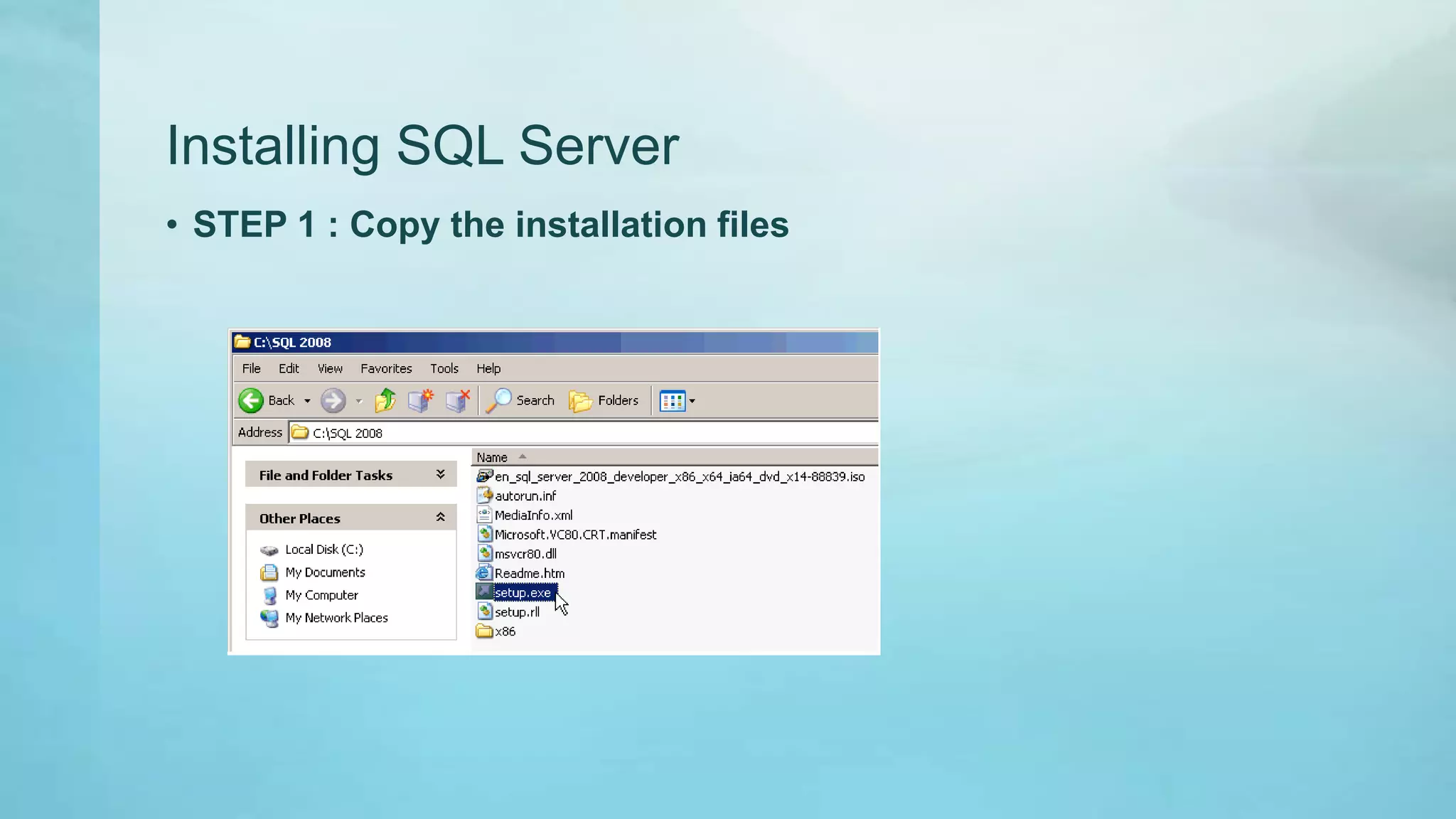 Installing SQL Server

• STEP 1 : Copy the installation files

C:\SQL 2008

File Edit View Favorites Tools Help

Back Search Folders

Address C:\SQL 2008

File and Folder Tasks

Other Places

Local Disk (C:)
My Documents
My Computer
My Network Places

Name

en_sql_server_2008_developer_x86_x64_ia64_dvd_x14-88839.iso
autorun.inf
MediaInfo.xml
Microsoft.VC80.CRT.manifest
msvcr80.dll
Readme.htm
setup.exe
setup.rll
x86